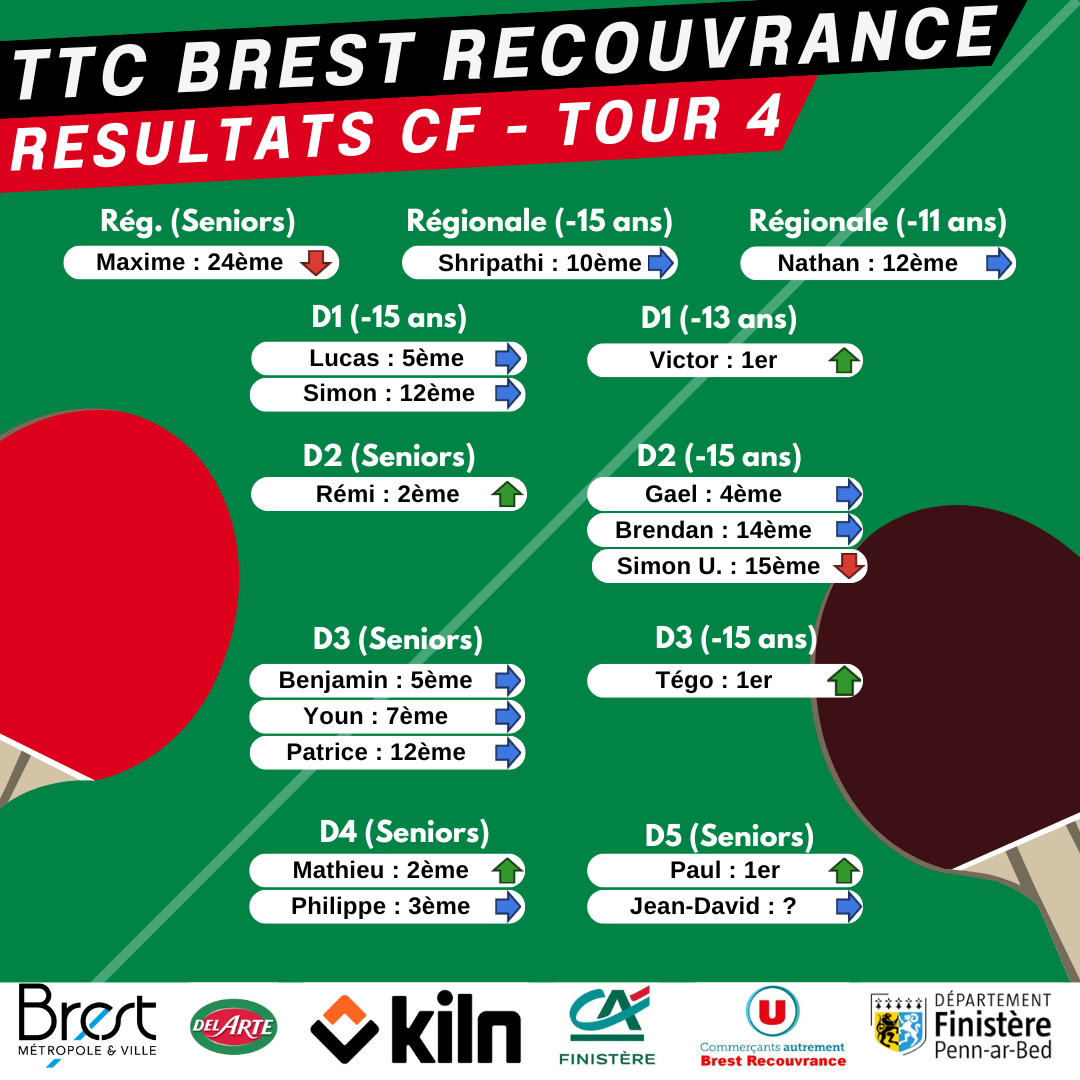 TTC BREST RECOUVRANCE
RESULTATS CF - TOUR 4

Rég. (Seniors)
Maxime : 24ème

Régionale (-15 ans)
Shripathi : 10ème

Régionale (-11 ans)
Nathan : 12ème

D1 (-15 ans)
Lucas : 5ème
Simon : 12ème

D1 (-13 ans)
Victor : 1er

D2 (Seniors)
Rémi : 2ème

D2 (-15 ans)
Gael : 4ème
Brendan : 14ème
Simon U. : 15ème

D3 (Seniors)
Benjamin : 5ème
Youn : 7ème
Patrice : 12ème

D3 (-15 ans)
Tégo : 1er

D4 (Seniors)
Mathieu : 2ème
Philippe : 3ème

D5 (Seniors)
Paul : 1er
Jean-David : ?

Brest MÉTROPOLE & VILLE
DEL ARTE
kiln
CA FINISTÈRE
U Commerçants autrement Brest Recouvrance
DÉPARTEMENT Finistère Penn-ar-Bed